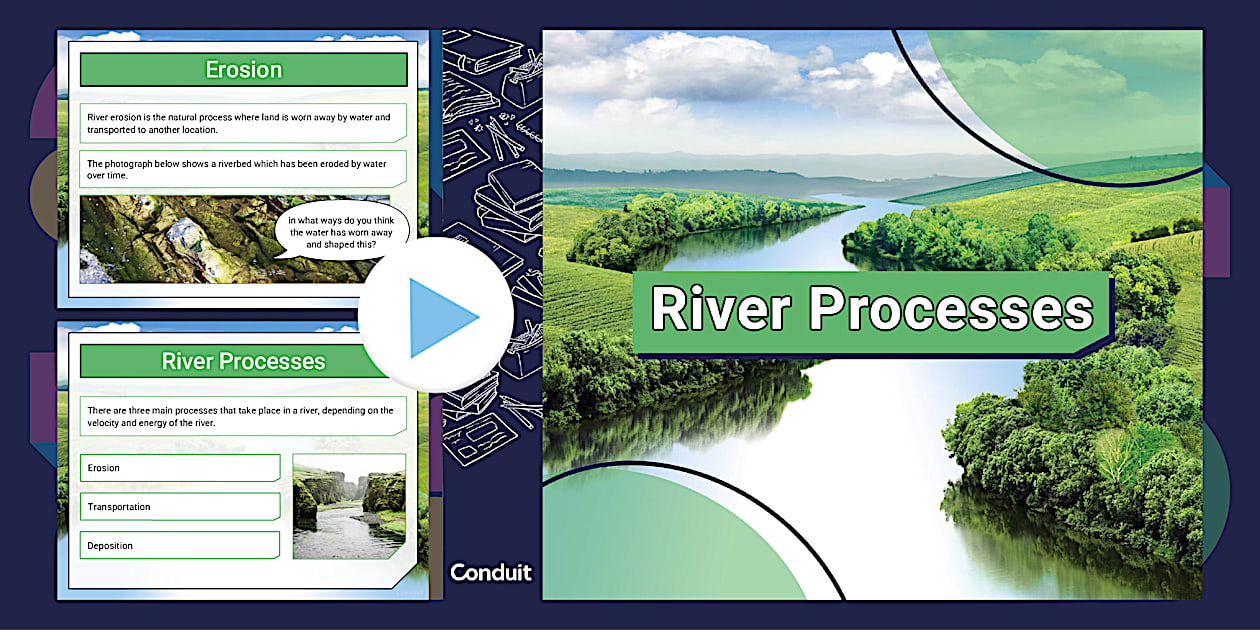 Erosion

River erosion is the natural process where land is worn away by water and transported to another location.

The photograph below shows a riverbed which has been eroded by water over time.

In what ways do you think the water has worn away and shaped this?

River Processes

There are three main processes that take place in a river, depending on the velocity and energy of the river.

Erosion

Transportation

Deposition

Conduit

River Processes